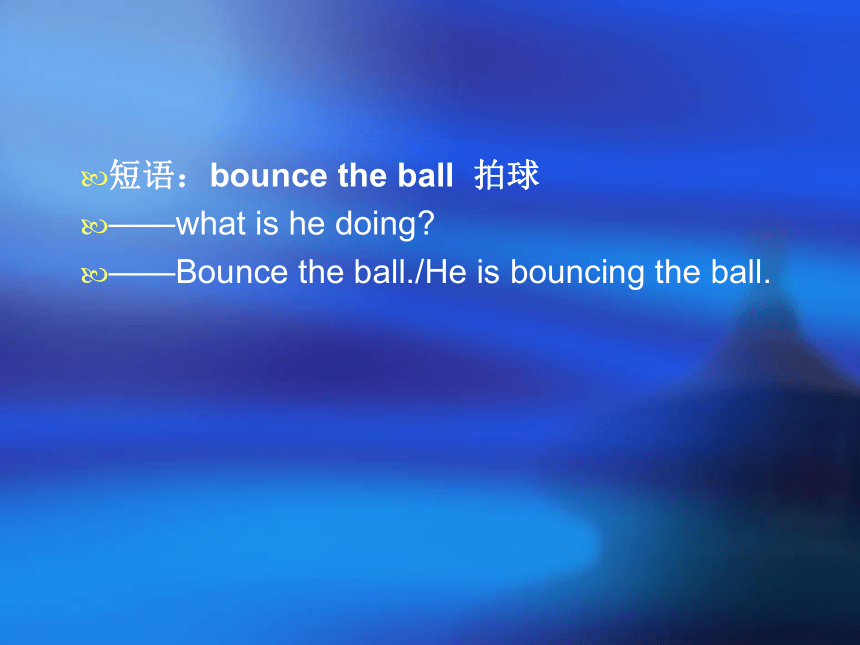 短语：bounce the ball 拍球
——what is he doing?
——Bounce the ball./He is bouncing the ball.